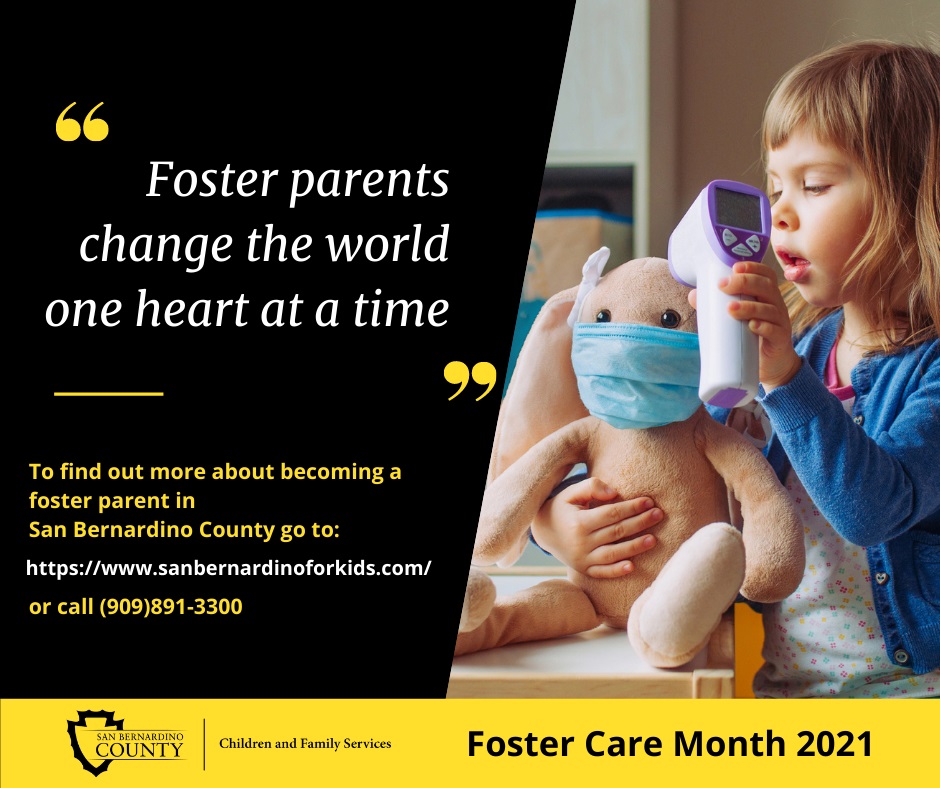 “

Foster parents change the world one heart at a time

”

To find out more about becoming a foster parent in San Bernardino County go to:

https://www.sanbernardinoforkids.com/

or call (909)891-3300

SAN BERNARDINO COUNTY

Children and Family Services

Foster Care Month 2021